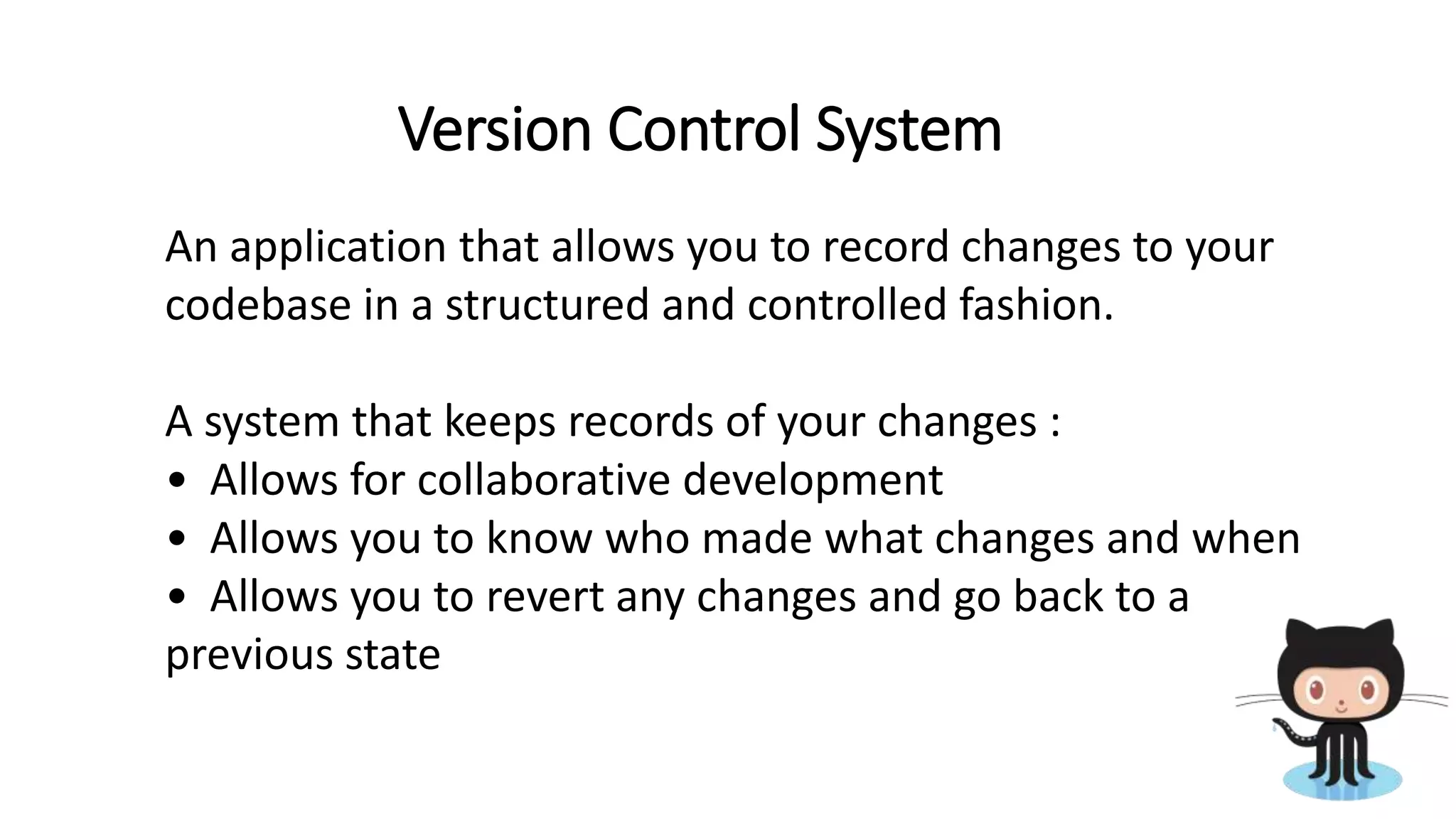 Version Control System

An application that allows you to record changes to your codebase in a structured and controlled fashion.

A system that keeps records of your changes :
• Allows for collaborative development
• Allows you to know who made what changes and when
• Allows you to revert any changes and go back to a previous state